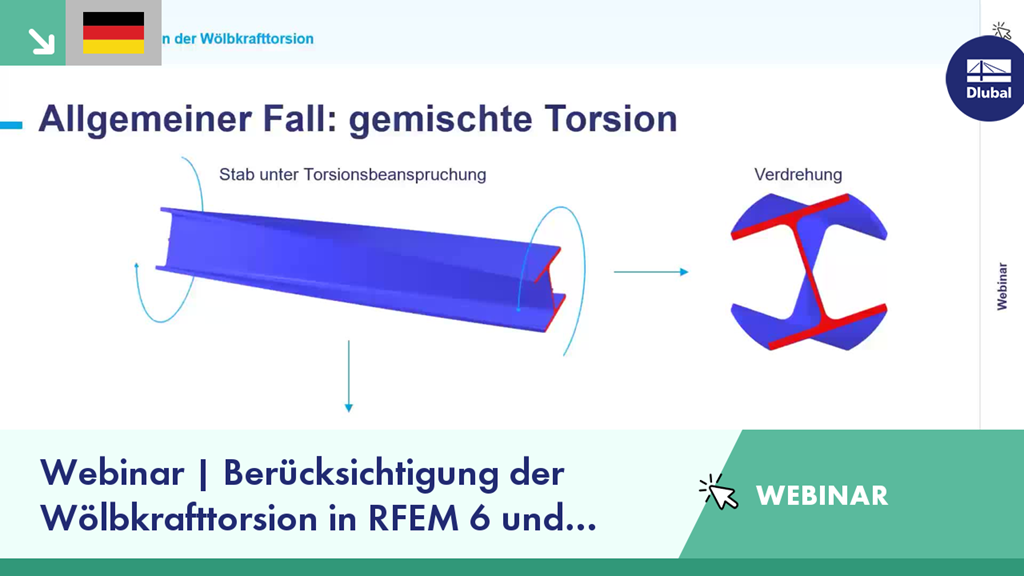 n der Wölbkrafttorsion

Dlubal

Allgemeiner Fall: gemischte Torsion

Stab unter Torsionsbeanspruchung

Verdrehung

Webinar

Webinar | Berücksichtigung der Wölbkrafttorsion in RFEM 6 und...

WEBINAR